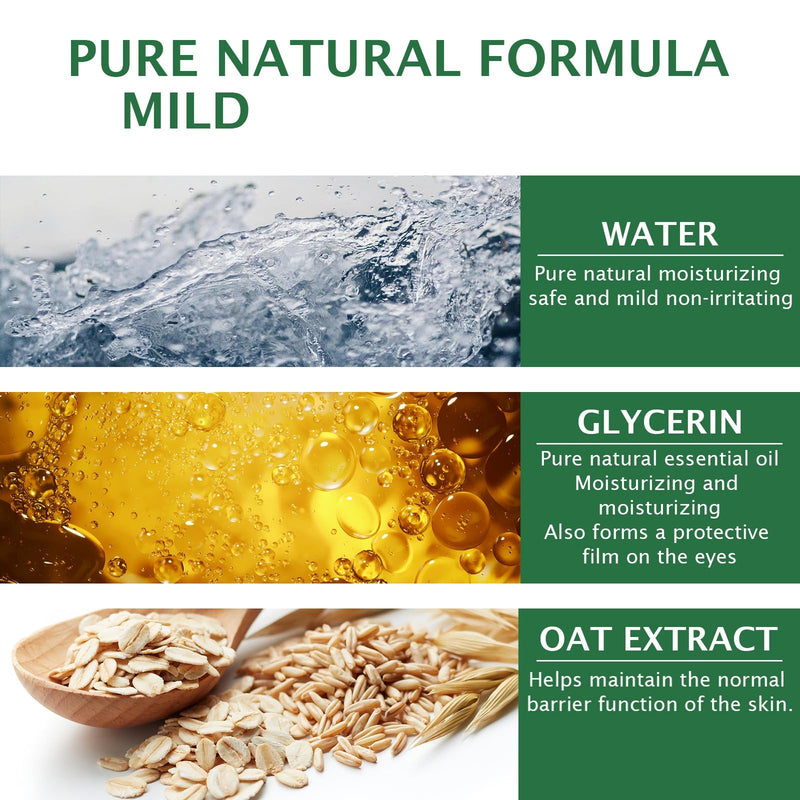 PURE NATURAL FORMULA
MILD

WATER

Pure natural moisturizing
safe and mild non-irritating

GLYCERIN

Pure natural essential oil
Moisturizing and
moisturizing
Also forms a protective
film on the eyes

OAT EXTRACT

Helps maintain the normal
barrier function of the skin.